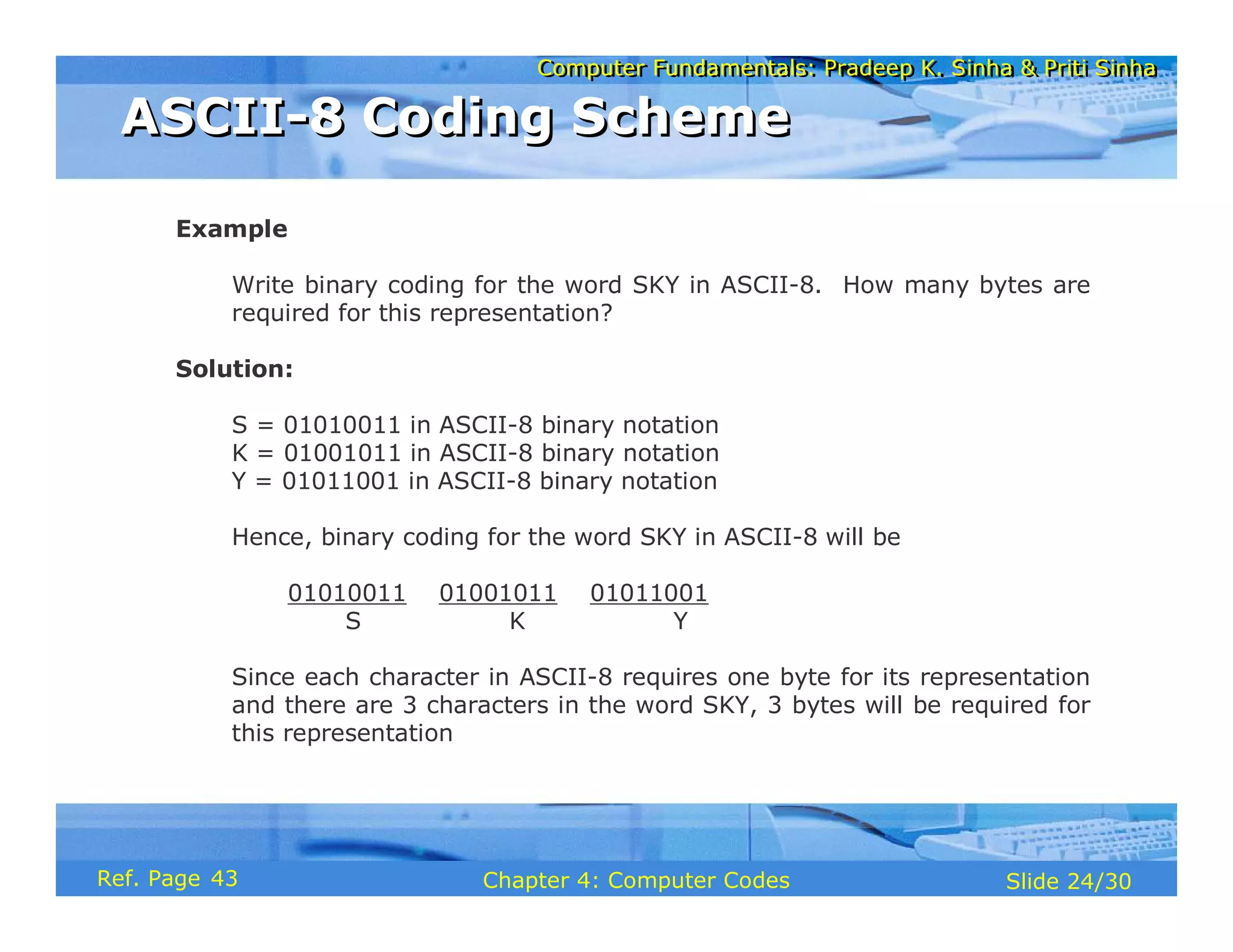 Computer Fundamentals: Pradeep K. Sinha & Priti Sinha

ASCII-8 Coding Scheme

Example

Write binary coding for the word SKY in ASCII-8. How many bytes are required for this representation?

Solution:

S = 01010011 in ASCII-8 binary notation
K = 01001011 in ASCII-8 binary notation
Y = 01011001 in ASCII-8 binary notation

Hence, binary coding for the word SKY in ASCII-8 will be

01010011 01001011 01011001
S K Y

Since each character in ASCII-8 requires one byte for its representation and there are 3 characters in the word SKY, 3 bytes will be required for this representation

Ref. Page 43

Chapter 4: Computer Codes

Slide 24/30